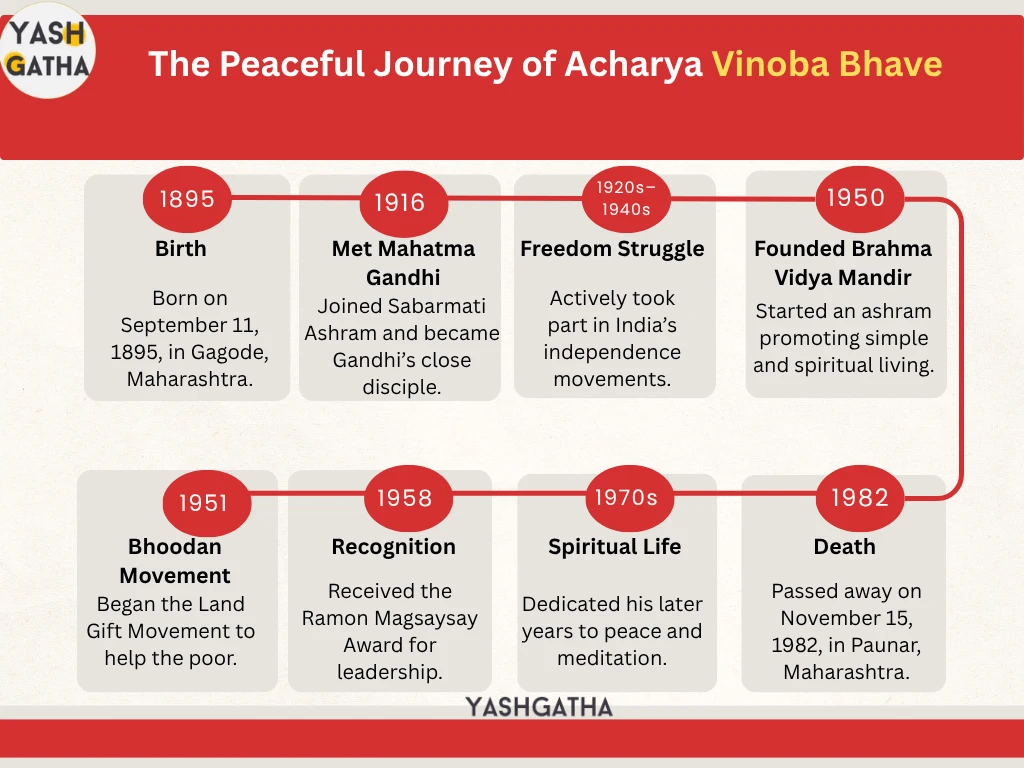 YASH GATHA

The Peaceful Journey of Acharya Vinoba Bhave

1895
Birth
Born on September 11, 1895, in Gagode, Maharashtra.

1916
Met Mahatma Gandhi
Joined Sabarmati Ashram and became Gandhi's close disciple.

1920s–1940s
Freedom Struggle
Actively took part in India's independence movements.

1950
Founded Brahma Vidya Mandir
Started an ashram promoting simple and spiritual living.

1951
Bhoodan Movement
Began the Land Gift Movement to help the poor.

1958
Recognition
Received the Ramon Magsaysay Award for leadership.

1970s
Spiritual Life
Dedicated his later years to peace and meditation.

1982
Death
Passed away on November 15, 1982, in Paunar, Maharashtra.

YASHGATHA